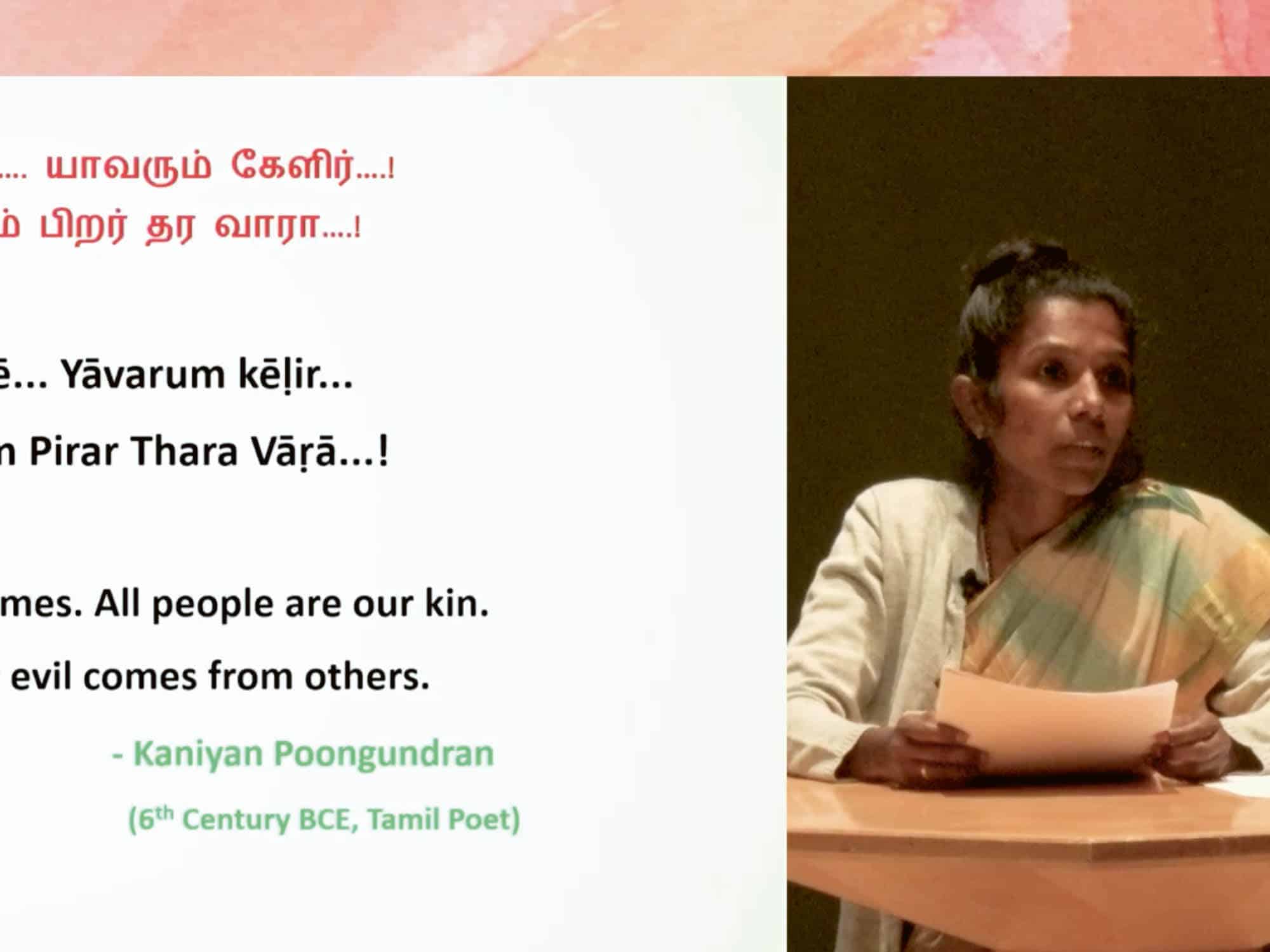 .... யாவரும் கேளிர்....!
ம் பிறர் தர வாரா....!

ē... Yāvarum kēḷir...
n Pirar Thara Vāṛā...!

mes. All people are our kin.
evil comes from others.

- Kaniyan Poongundran
($6^{th}$ Century BCE, Tamil Poet)